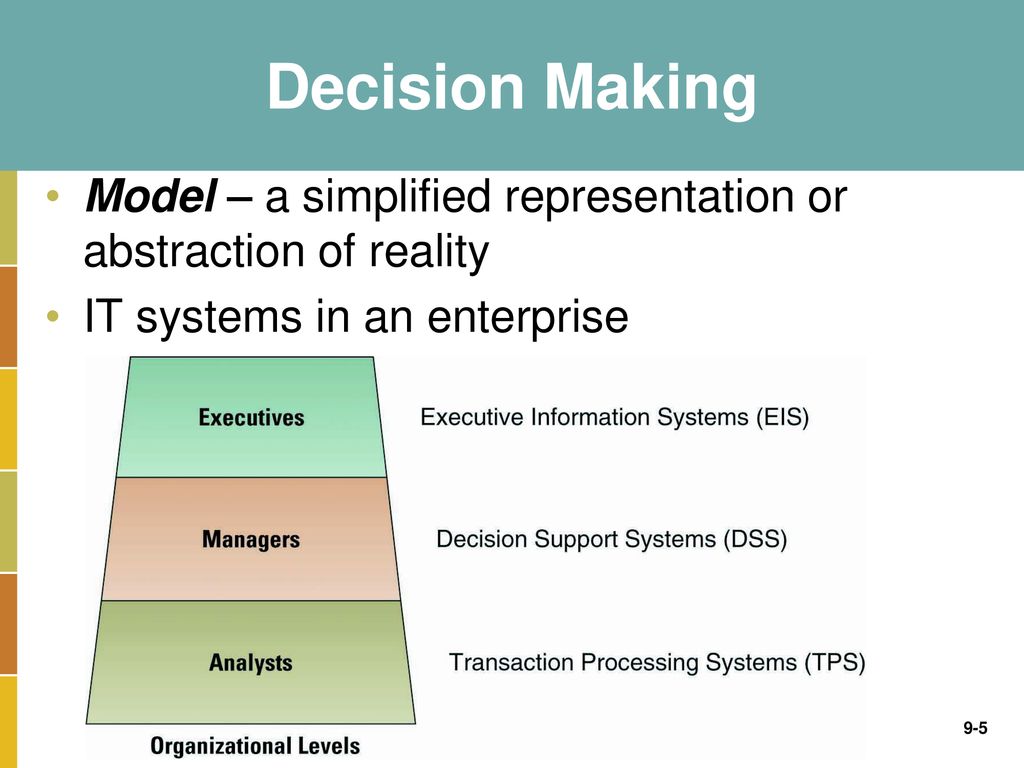 Decision Making

• Model – a simplified representation or abstraction of reality
• IT systems in an enterprise

Executives
Executive Information Systems (EIS)
Managers
Decision Support Systems (DSS)
Analysts
Transaction Processing Systems (TPS)
Organizational Levels

9-5